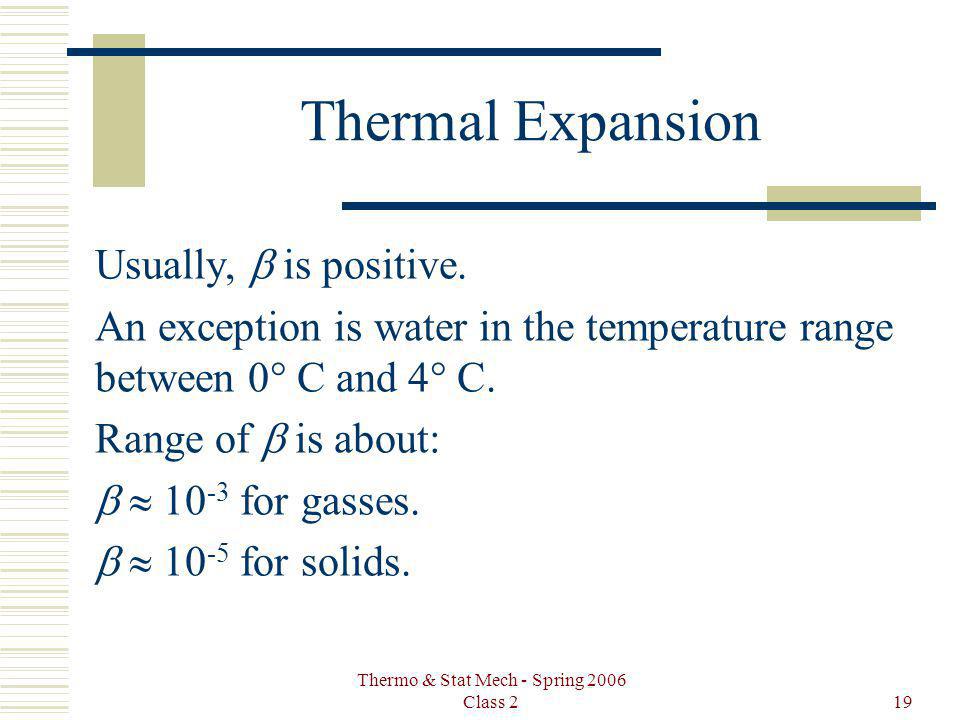 Thermal Expansion

Usually, $\beta$ is positive.

An exception is water in the temperature range between 0° C and 4° C.

Range of $\beta$ is about:

$\beta \approx 10^{-3}$ for gasses.

$\beta \approx 10^{-5}$ for solids.

Thermo & Stat Mech - Spring 2006
Class 2

19